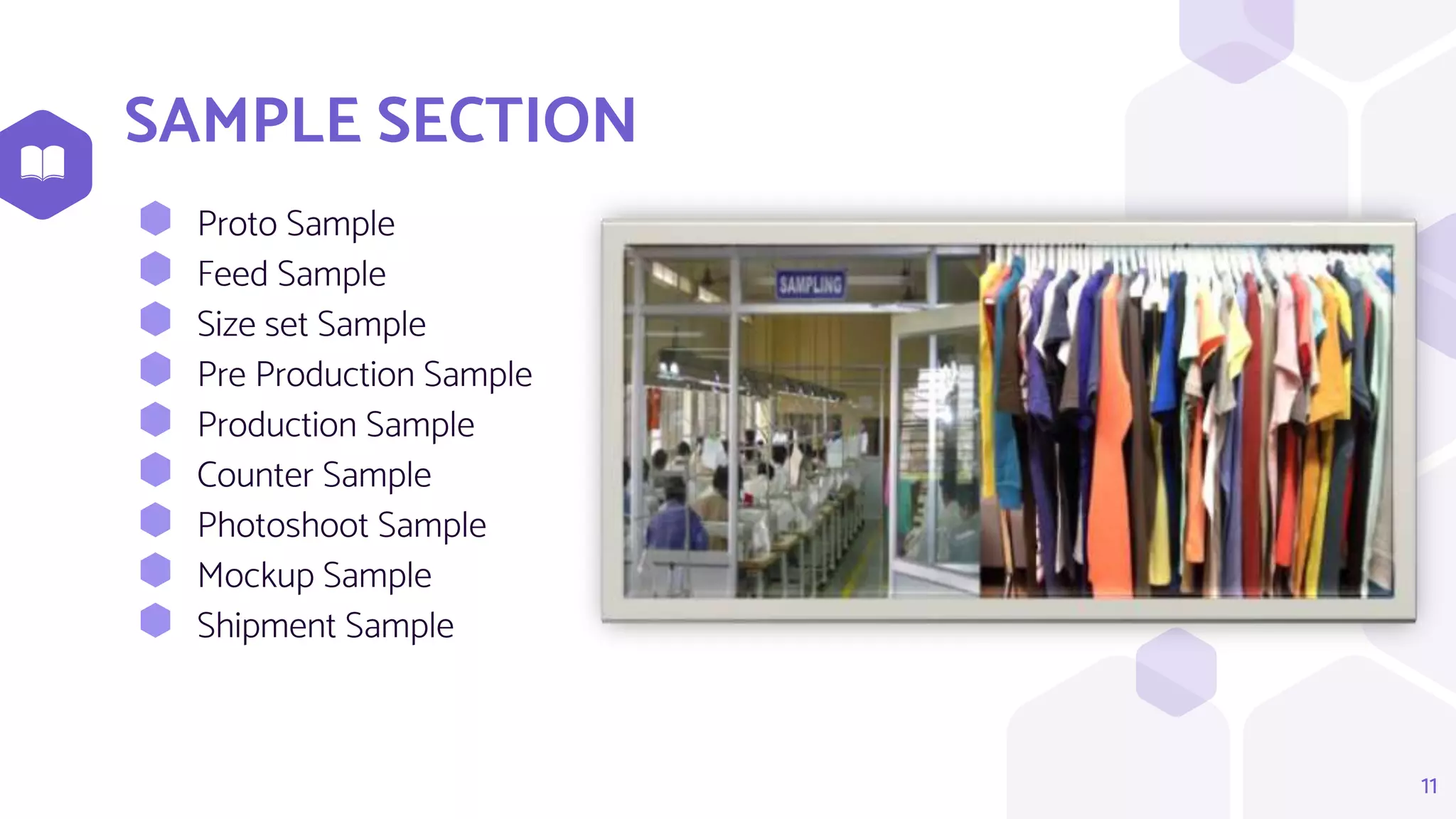 SAMPLE SECTION

Proto Sample
Feed Sample
Size set Sample
Pre Production Sample
Production Sample
Counter Sample
Photoshoot Sample
Mockup Sample
Shipment Sample

SAMPLING

11